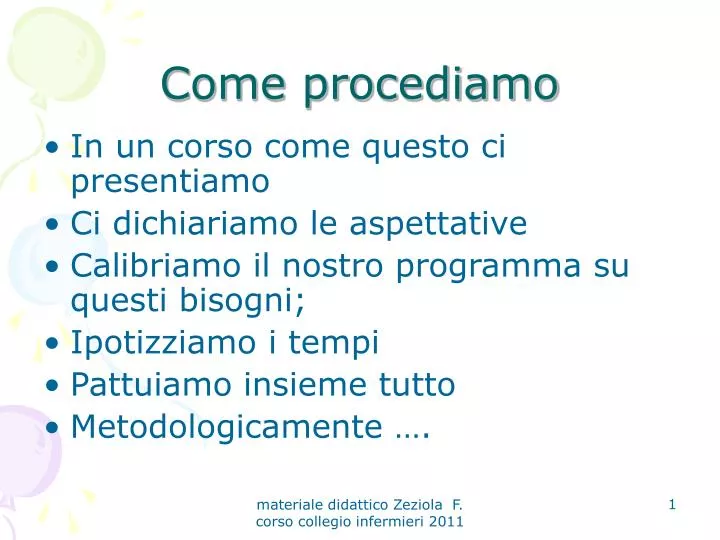 Come procediamo

• In un corso come questo ci presentiamo
• Ci dichiariamo le aspettative
• Calibriamo il nostro programma su questi bisogni;
• Ipotizziamo i tempi
• Pattuiamo insieme tutto
• Metodologicamente ….

materiale didattico Zeziola F. corso collegio infermieri 2011

1